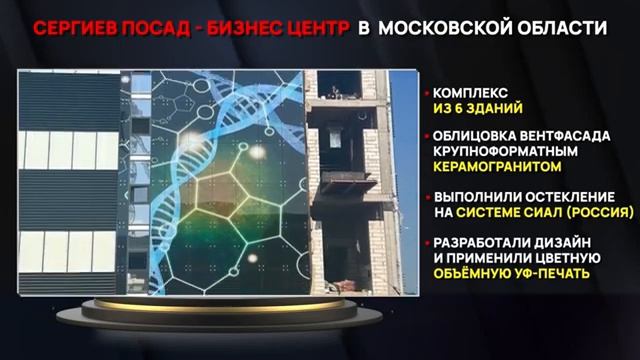 СЕРГИЕВ ПОСАД - БИЗНЕС ЦЕНТР В МОСКОВСКОЙ ОБЛАСТИ

• КОМПЛЕКС ИЗ 6 ЗДАНИЙ

• ОБЛИЦОВКА ВЕНТФАСАДА КРУПНОФОРМАТНЫМ КЕРАМОГРАНИТОМ

• ВЫПОЛНИЛИ ОСТЕКЛЕНИЕ НА СИСТЕМЕ СИАЛ (РОССИЯ)

• РАЗРАБОТАЛИ ДИЗАЙН И ПРИМЕНИЛИ ЦВЕТНУЮ ОБЪЁМНУЮ УФ-ПЕЧАТЬ